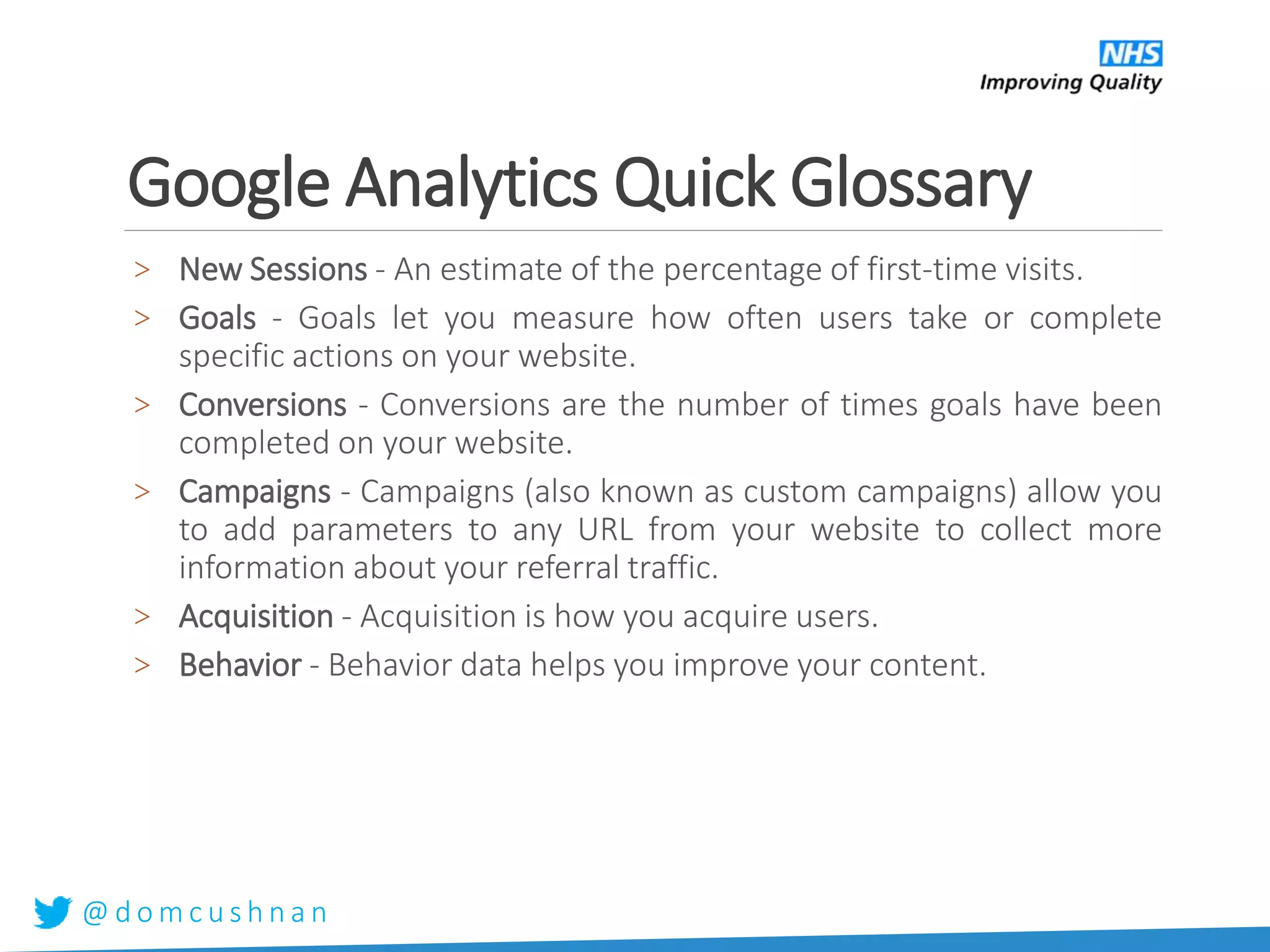 NHS
Improving Quality

Google Analytics Quick Glossary

> New Sessions - An estimate of the percentage of first-time visits.

> Goals - Goals let you measure how often users take or complete specific actions on your website.

> Conversions - Conversions are the number of times goals have been completed on your website.

> Campaigns - Campaigns (also known as custom campaigns) allow you to add parameters to any URL from your website to collect more information about your referral traffic.

> Acquisition - Acquisition is how you acquire users.

> Behavior - Behavior data helps you improve your content.

@domcushnan